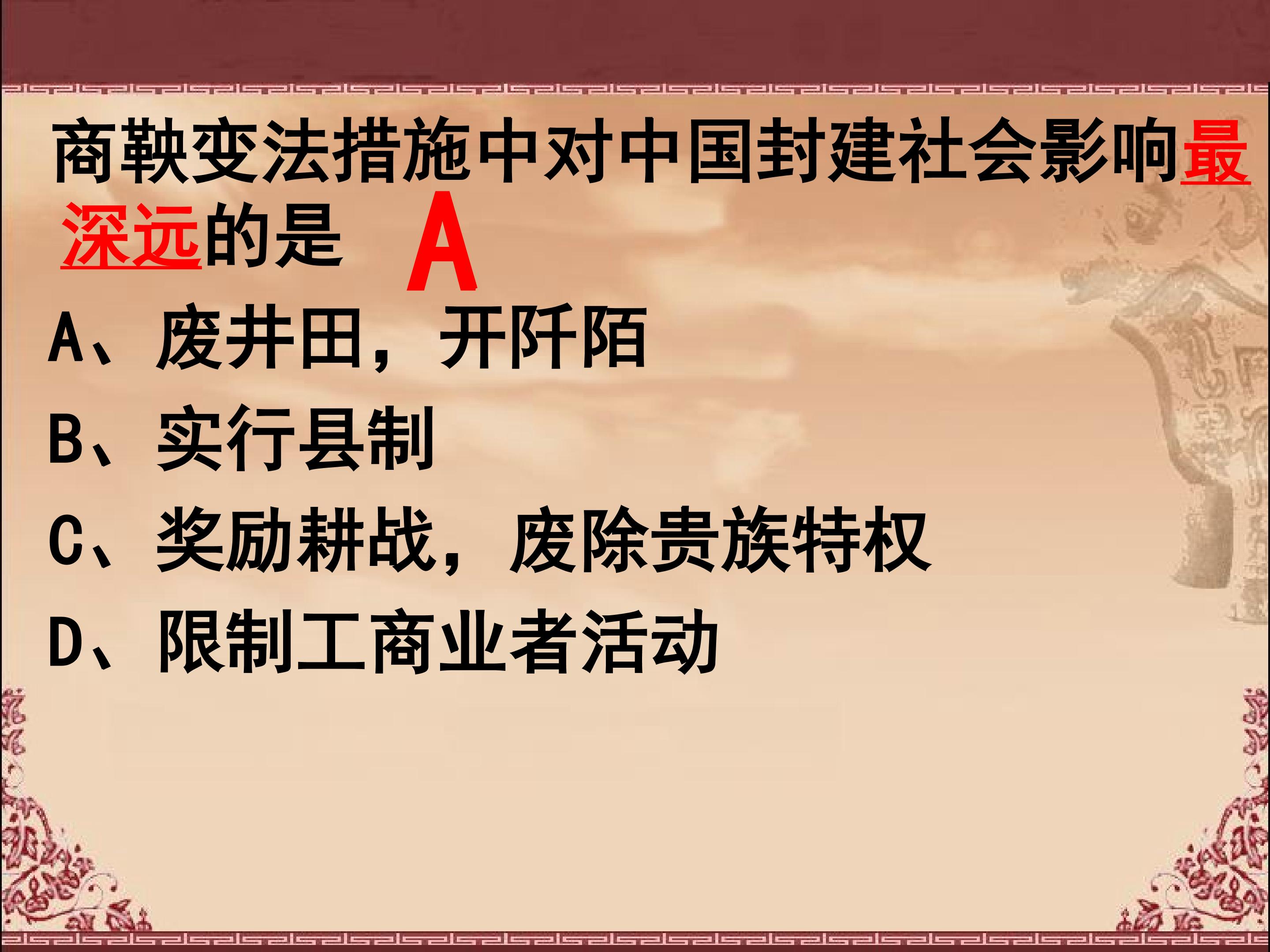 商鞅变法措施中对中国封建社会影响最深远的是 A

A、废井田，开阡陌

B、实行县制

C、奖励耕战，废除贵族特权

D、限制工商业者活动